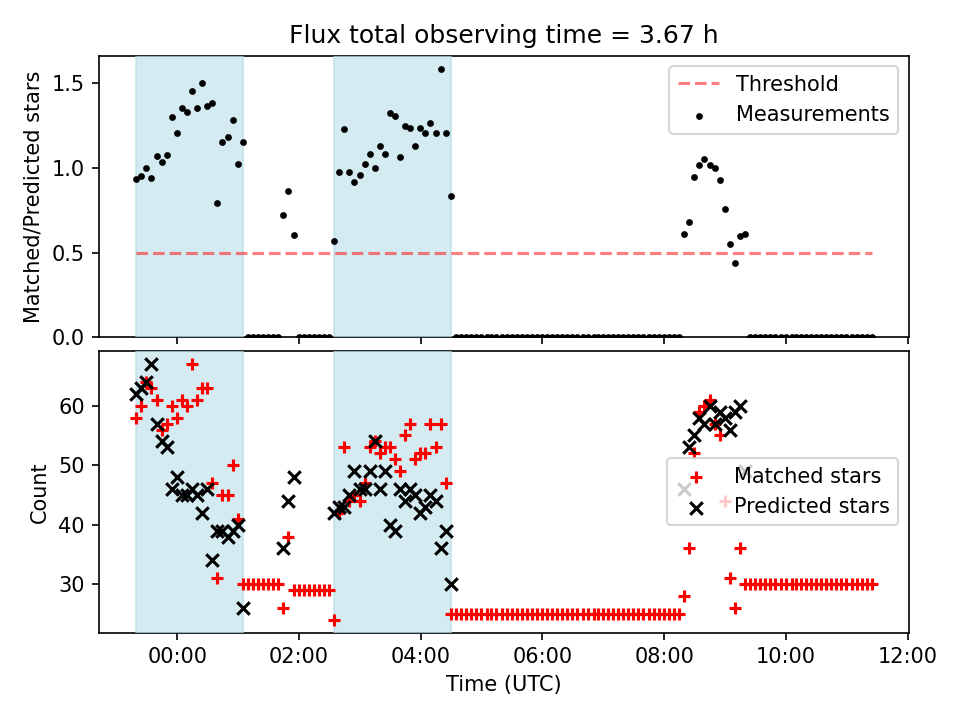 Flux total observing time = 3.67 h

Matched/Predicted stars

1.5
1.0
0.5
0.0

Threshold
Measurements

Count

60
50
40
30

Matched stars
Predicted stars

00:00
02:00
04:00
06:00
08:00
10:00
12:00

Time (UTC)